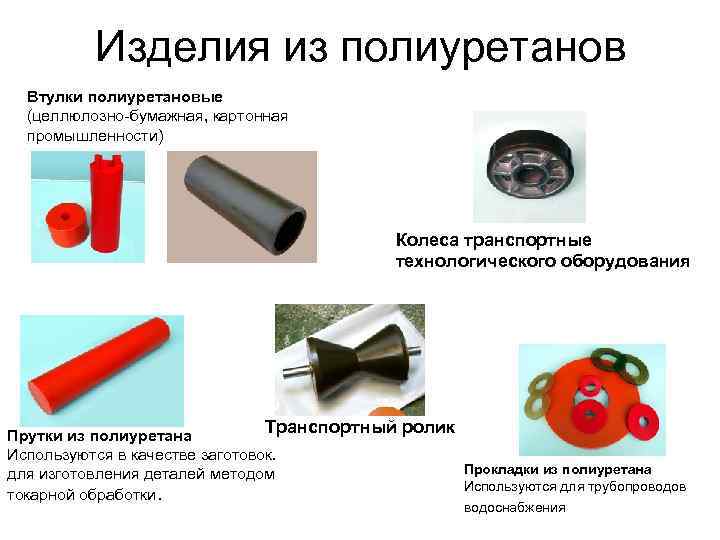 Изделия из полиуретанов

Втулки полиуретановые
(целлюлозно-бумажная, картонная промышленности)

Колеса транспортные технологического оборудования

Прутки из полиуретана
Используются в качестве заготовок. для изготовления деталей методом токарной обработки.

Транспортный ролик

Прокладки из полиуретана
Используются для трубопроводов водоснабжения